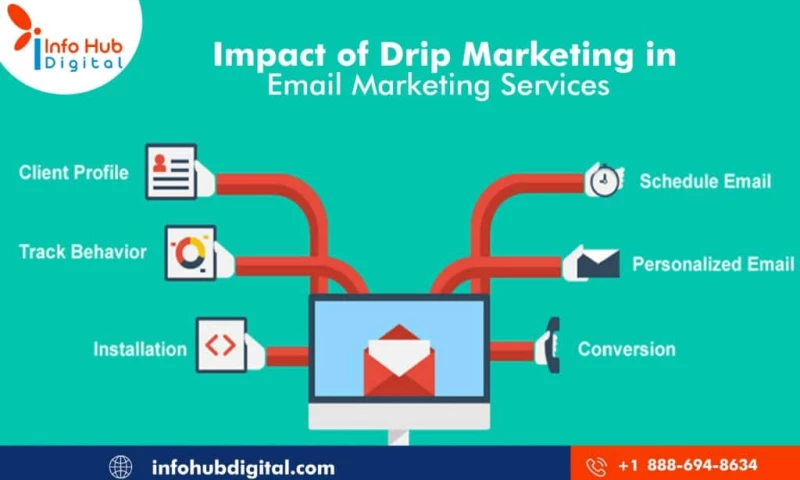 Info Hub Digital

Impact of Drip Marketing in Email Marketing Services

Client Profile

Track Behavior

Installation

Schedule Email

Personalized Email

Conversion

infohubdigital.com

+1 888-694-8634